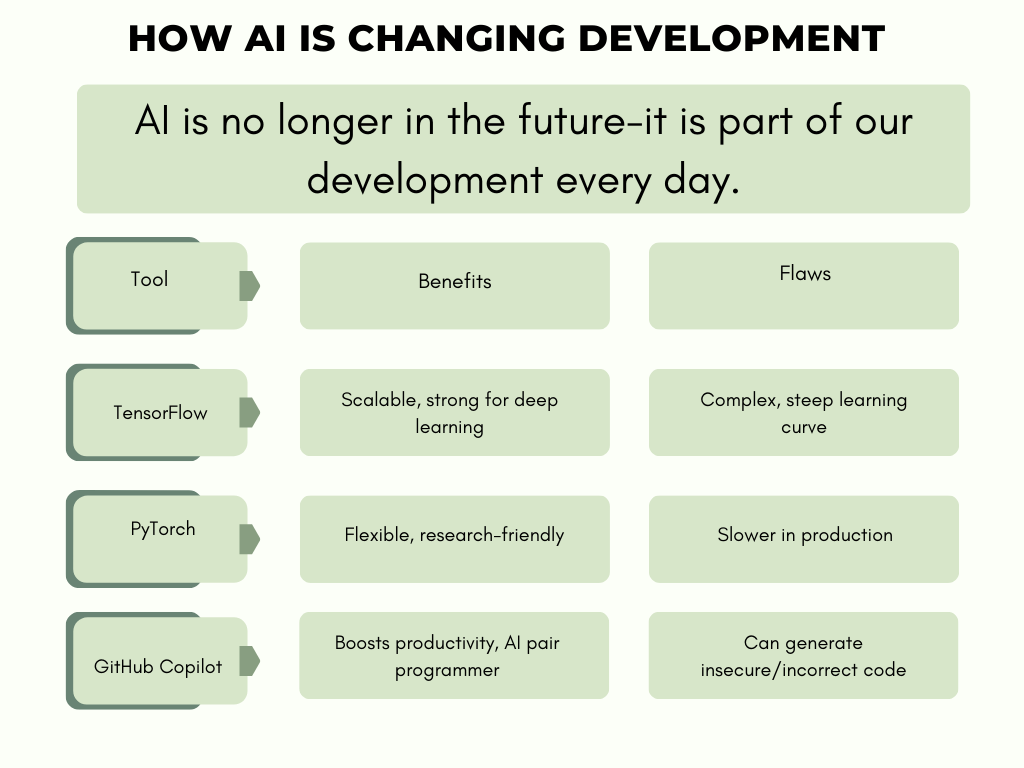 HOW AI IS CHANGING DEVELOPMENT

AI is no longer in the future-it is part of our development every day.

| Tool | Benefits | Flaws |
|---|---|---|
| TensorFlow | Scalable, strong for deep learning | Complex, steep learning curve |
| PyTorch | Flexible, research-friendly | Slower in production |
| GitHub Copilot | Boosts productivity, AI pair programmer | Can generate insecure/incorrect code |